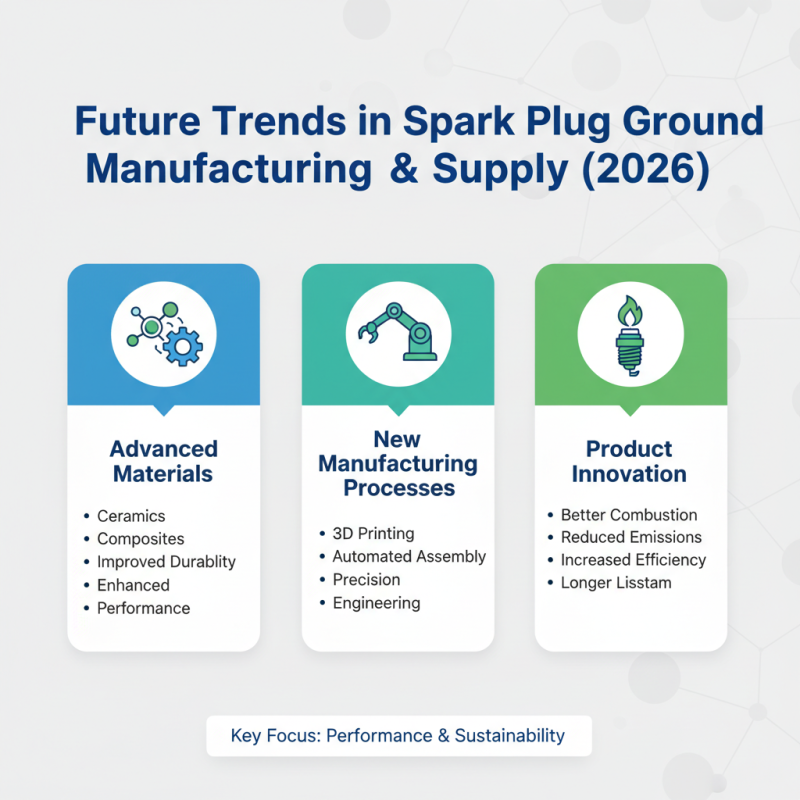 Future Trends in Spark Plug Ground Manufacturing & Supply (2026)

Advanced Materials

• Ceramics
• Composites
• Improved Durablity
• Enhanced
• Performance

New Manufacturing Processes

• 3D Printing
• Automated Assembly
• Precision
• Engineering

Product Innovation

• Better Combustion
• Reduced Emissions
• Increased Efficiency
• Longer Lisstam

Key Focus: Performance & Sustainability